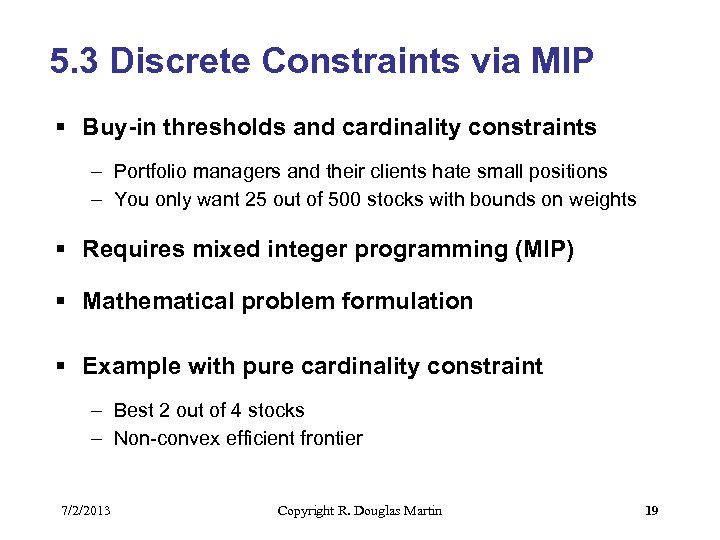 5.3 Discrete Constraints via MIP

▪ Buy-in thresholds and cardinality constraints

– Portfolio managers and their clients hate small positions
– You only want 25 out of 500 stocks with bounds on weights

▪ Requires mixed integer programming (MIP)

▪ Mathematical problem formulation

▪ Example with pure cardinality constraint

– Best 2 out of 4 stocks
– Non-convex efficient frontier

7/2/2013 Copyright R. Douglas Martin 19